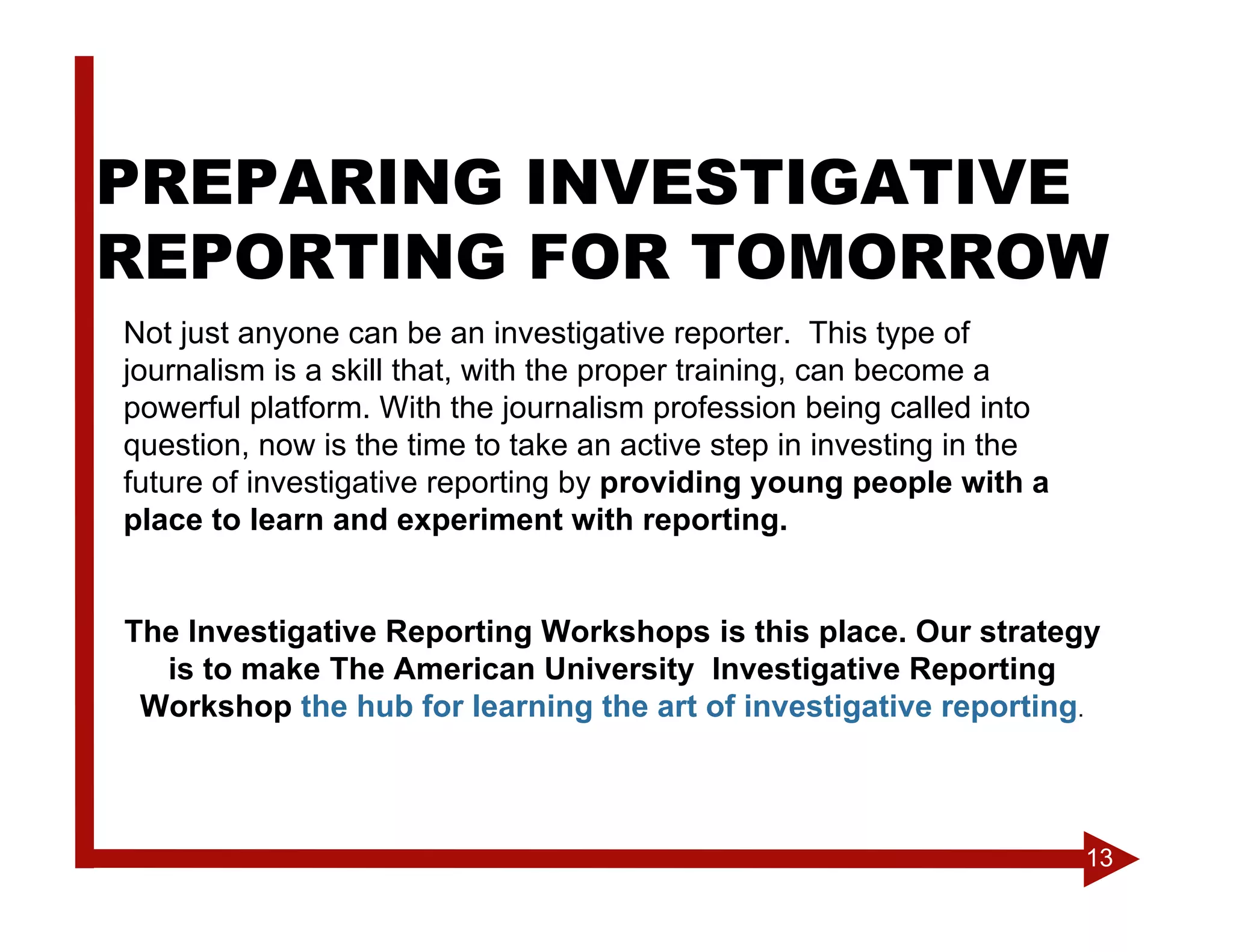 PREPARING INVESTIGATIVE REPORTING FOR TOMORROW

Not just anyone can be an investigative reporter. This type of journalism is a skill that, with the proper training, can become a powerful platform. With the journalism profession being called into question, now is the time to take an active step in investing in the future of investigative reporting by providing young people with a place to learn and experiment with reporting.

The Investigative Reporting Workshops is this place. Our strategy is to make The American University Investigative Reporting Workshop the hub for learning the art of investigative reporting.

13